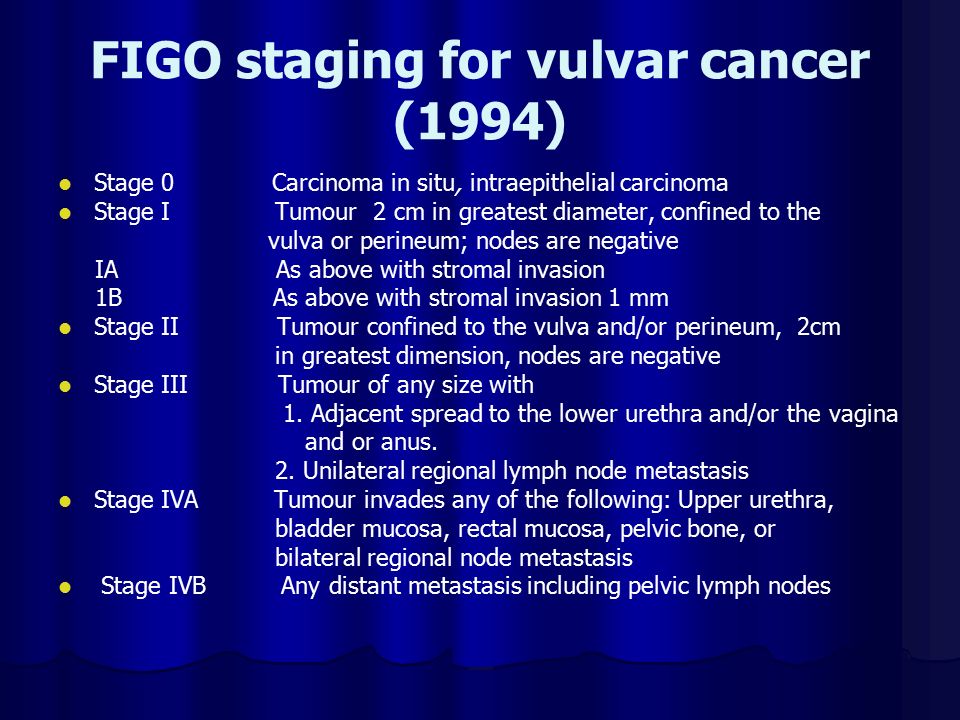 FIGO staging for vulvar cancer (1994)

- Stage 0 Carcinoma in situ, intraepithelial carcinoma
- Stage I Tumour 2 cm in greatest diameter, confined to the vulva or perineum; nodes are negative
  IA As above with stromal invasion
  1B As above with stromal invasion 1 mm
- Stage II Tumour confined to the vulva and/or perineum, 2cm in greatest dimension, nodes are negative
- Stage III Tumour of any size with
  1. Adjacent spread to the lower urethra and/or the vagina and or anus.
  2. Unilateral regional lymph node metastasis
- Stage IVA Tumour invades any of the following: Upper urethra, bladder mucosa, rectal mucosa, pelvic bone, or bilateral regional node metastasis
- Stage IVB Any distant metastasis including pelvic lymph nodes